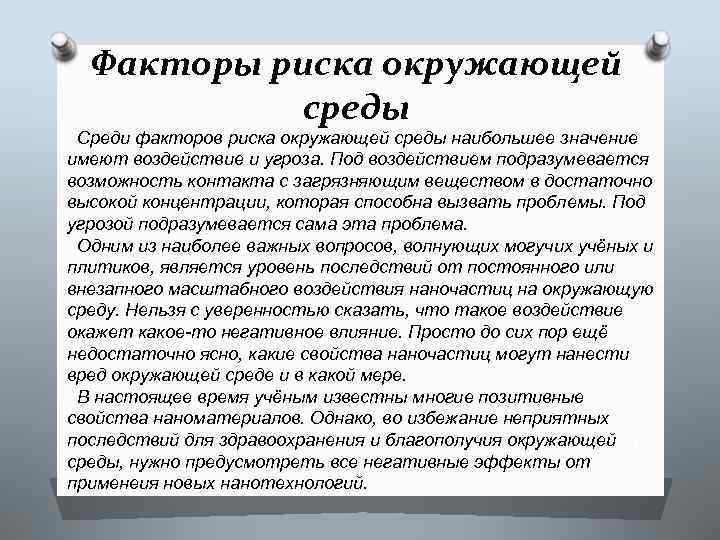 Факторы риска окружающей среды

Среди факторов риска окружающей среды наибольшее значение имеют воздействие и угроза. Под воздействием подразумевается возможность контакта с загрязняющим веществом в достаточно высокой концентрации, которая способна вызвать проблемы. Под угрозой подразумевается сама эта проблема.

Одним из наиболее важных вопросов, волнующих могучих учёных и плитиков, является уровень последствий от постоянного или внезапного масштабного воздействия наночастиц на окружающую среду. Нельзя с уверенностью сказать, что такое воздействие окажет какое-то негативное влияние. Просто до сих пор ещё недостаточно ясно, какие свойства наночастиц могут нанести вред окружающей среде и в какой мере.

В настоящее время учёным известны многие позитивные свойства наноматериалов. Однако, во избежание неприятных последствий для здравоохранения и благополучия окружающей среды, нужно предусмотреть все негативные эффекты от применеия новых нанотехнологий.